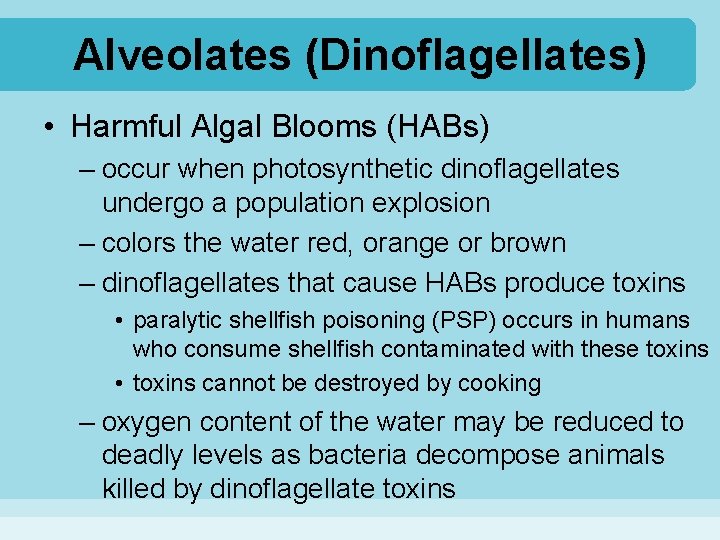 Alveolates (Dinoflagellates)

• Harmful Algal Blooms (HABs)

– occur when photosynthetic dinoflagellates undergo a population explosion

– colors the water red, orange or brown

– dinoflagellates that cause HABs produce toxins

• paralytic shellfish poisoning (PSP) occurs in humans who consume shellfish contaminated with these toxins

• toxins cannot be destroyed by cooking

– oxygen content of the water may be reduced to deadly levels as bacteria decompose animals killed by dinoflagellate toxins